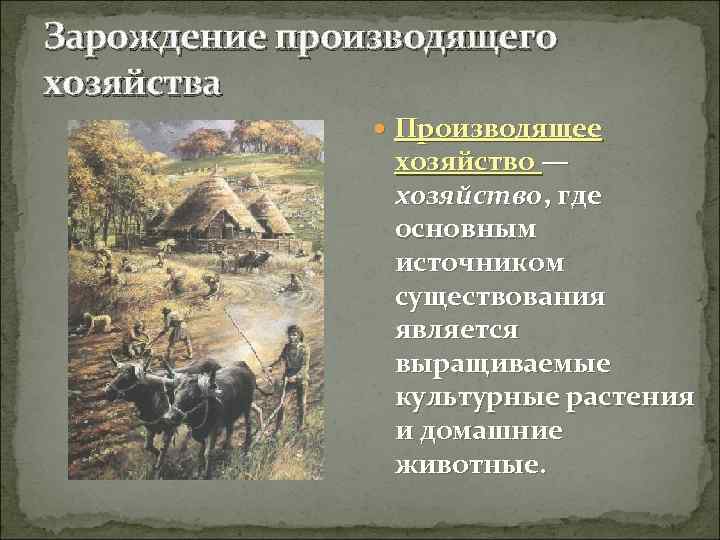 Зарождение производящего хозяйства

Производящее хозяйство — хозяйство, где основным источником существования является выращиваемые культурные растения и домашние животные.